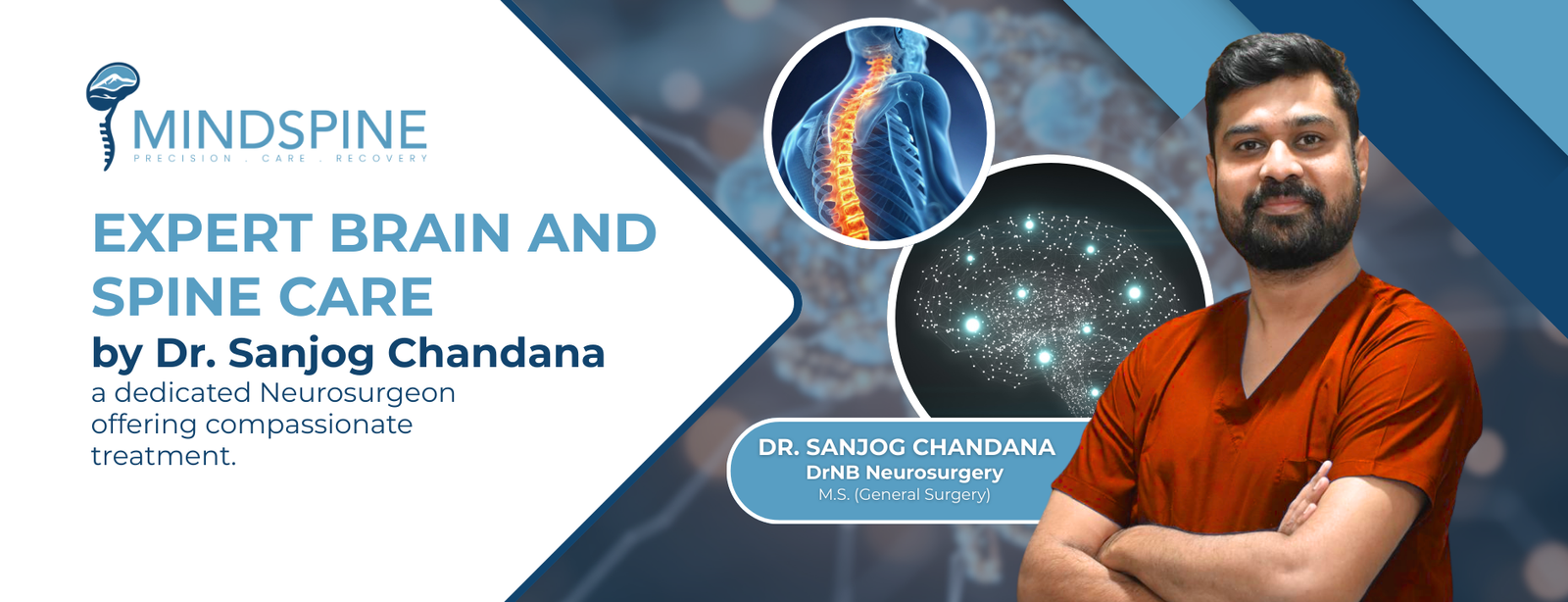 MINDSPINE
PRECISION . CARE . RECOVERY

EXPERT BRAIN AND SPINE CARE
by Dr. Sanjog Chandana
a dedicated Neurosurgeon offering compassionate treatment.

DR. SANJOG CHANDANA
DrNB Neurosurgery
M.S. (General Surgery)